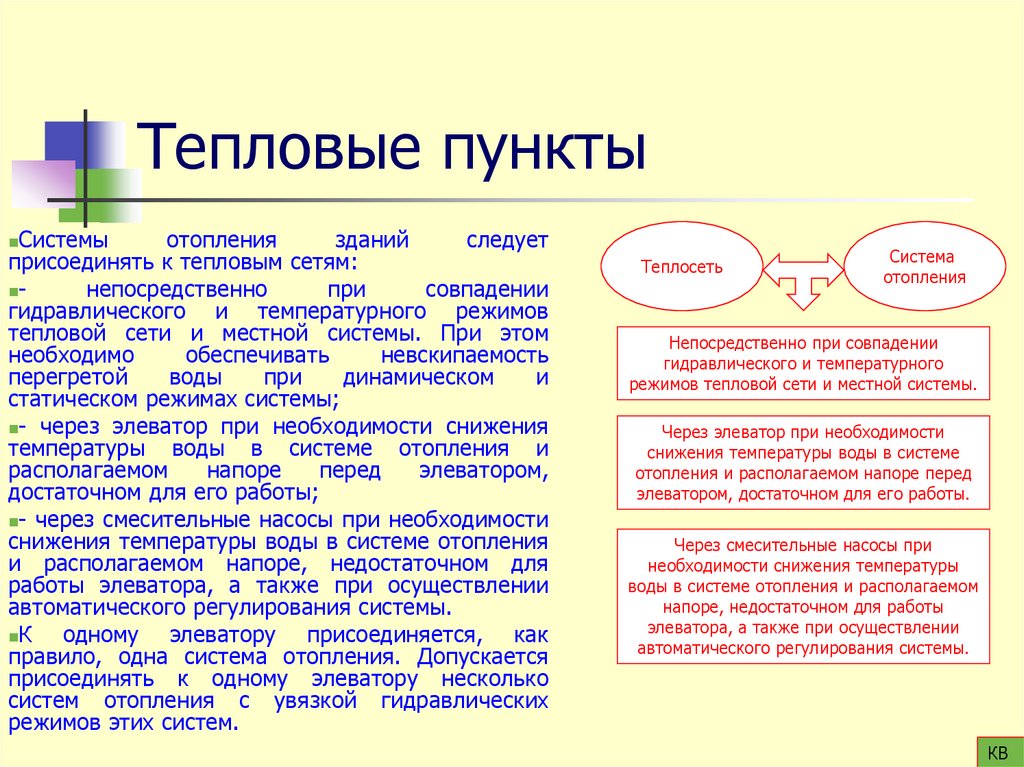 Тепловые пункты

Системы отопления зданий следует присоединять к тепловым сетям:

- непосредственно при совпадении гидравлического и температурного режимов тепловой сети и местной системы. При этом необходимо обеспечивать невскипаемость перегретой воды при динамическом и статическом режимах системы;

- через элеватор при необходимости снижения температуры воды в системе отопления и располагаемом напоре перед элеватором, достаточном для его работы;

- через смесительные насосы при необходимости снижения температуры воды в системе отопления и располагаемом напоре, недостаточном для работы элеватора, а также при осуществлении автоматического регулирования системы.

К одному элеватору присоединяется, как правило, одна система отопления. Допускается присоединять к одному элеватору несколько систем отопления с увязкой гидравлических режимов этих систем.

Теплосеть

Система отопления

Непосредственно при совпадении гидравлического и температурного режимов тепловой сети и местной системы.

Через элеватор при необходимости снижения температуры воды в системе отопления и располагаемом напоре перед элеватором, достаточном для его работы.

Через смесительные насосы при необходимости снижения температуры воды в системе отопления и располагаемом напоре, недостаточном для работы элеватора, а также при осуществлении автоматического регулирования системы.

КВ